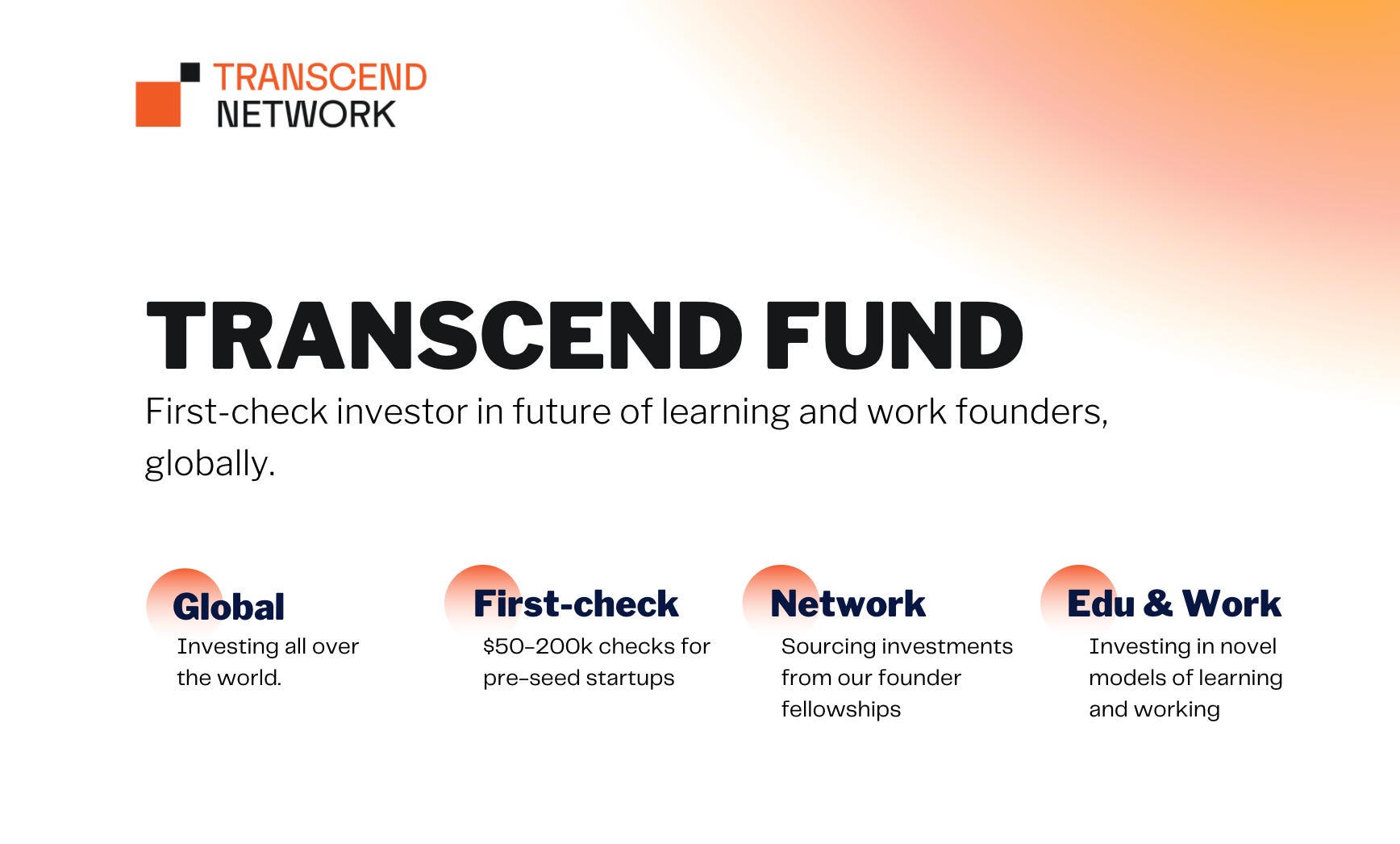 TRANSCEND NETWORK

TRANSCEND FUND

First-check investor in future of learning and work founders, globally.

Global
Investing all over the world.

First-check
$50-200k checks for pre-seed startups

Network
Sourcing investments from our founder fellowships

Edu & Work
Investing in novel models of learning and working